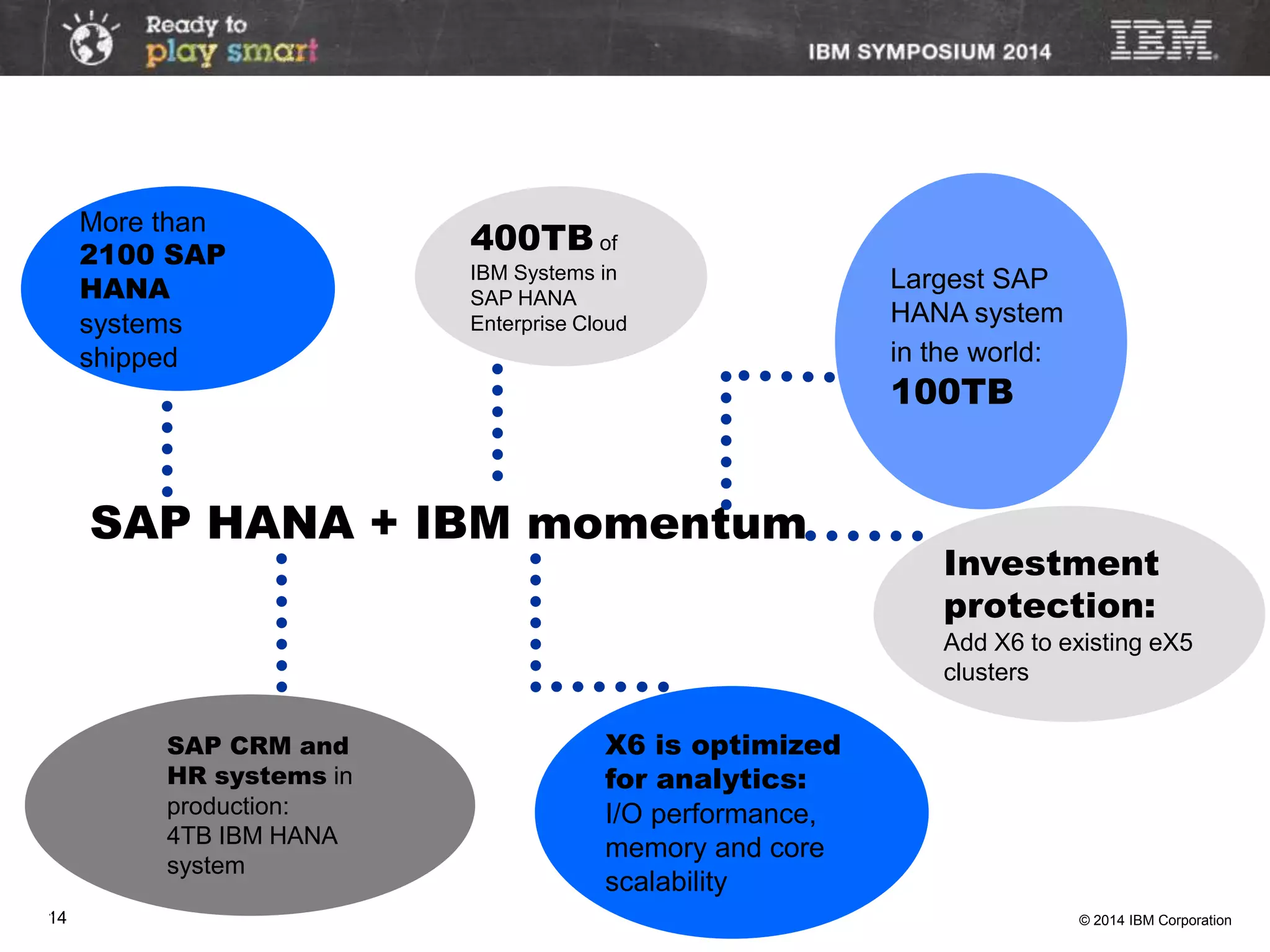 Ready to
play smart

IBM SYMPOSIUM 2014

IBM

More than
2100 SAP HANA
systems shipped

400TB of
IBM Systems in SAP HANA Enterprise Cloud

Largest SAP HANA system in the world:
100TB

SAP HANA + IBM momentum

Investment protection:
Add X6 to existing eX5 clusters

SAP CRM and HR systems in production:
4TB IBM HANA system

X6 is optimized for analytics:
I/O performance, memory and core scalability

14

© 2014 IBM Corporation